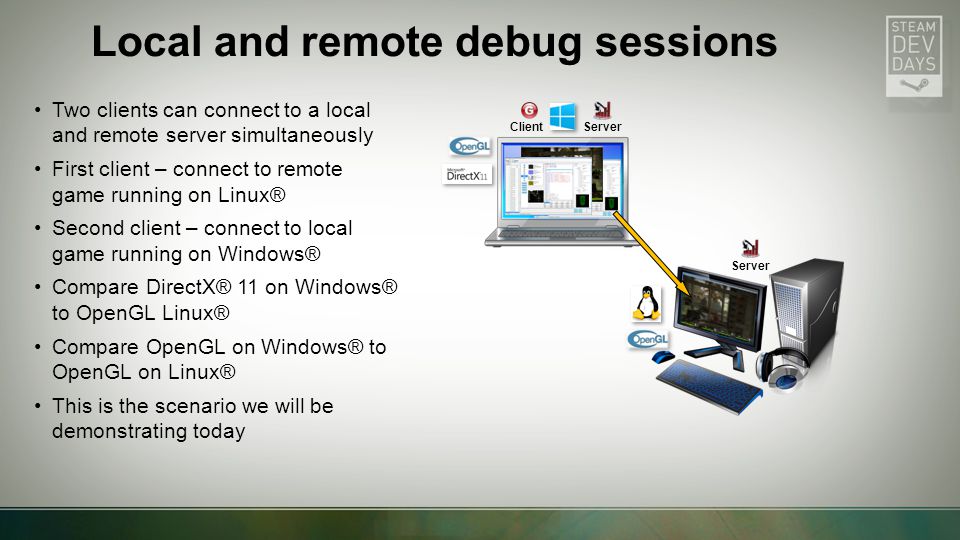 Local and remote debug sessions

STEAM DEV DAYS

• Two clients can connect to a local and remote server simultaneously
• First client – connect to remote game running on Linux®
• Second client – connect to local game running on Windows®
• Compare DirectX® 11 on Windows® to OpenGL Linux®
• Compare OpenGL on Windows® to OpenGL on Linux®
• This is the scenario we will be demonstrating today

Client
Server
OpenGL
Microsoft DirectX 11
Server
OpenGL